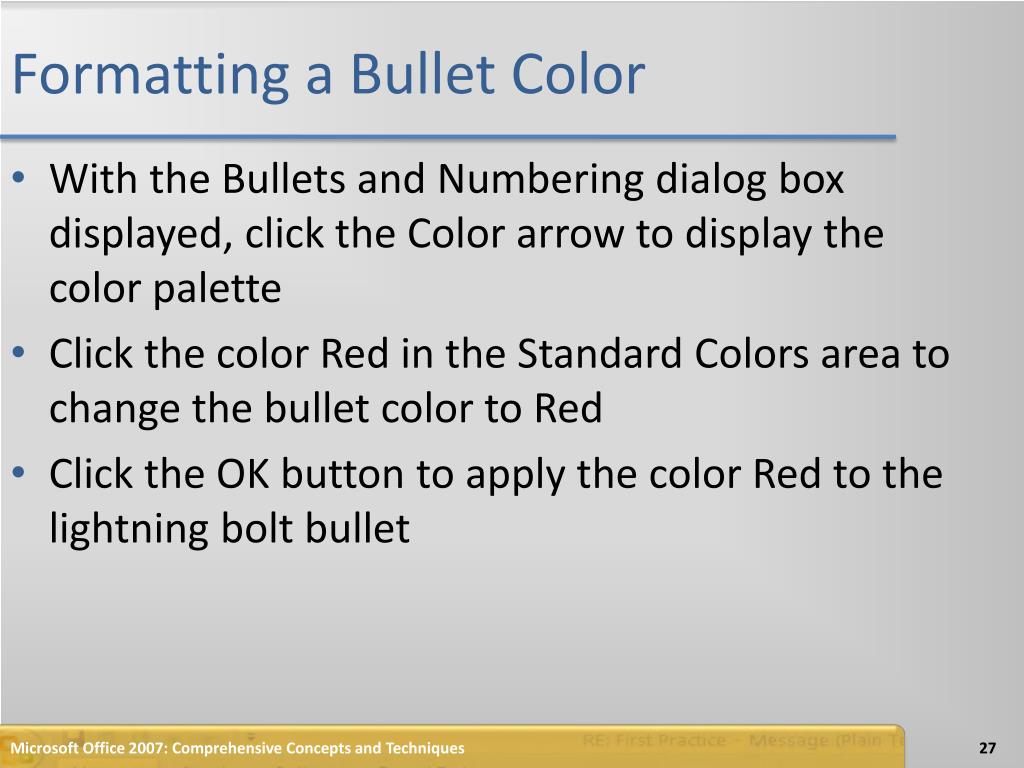 Formatting a Bullet Color

• With the Bullets and Numbering dialog box displayed, click the Color arrow to display the color palette
• Click the color Red in the Standard Colors area to change the bullet color to Red
• Click the OK button to apply the color Red to the lightning bolt bullet

Microsoft Office 2007: Comprehensive Concepts and Techniques

RE: First Practice - Message (Plain Te

27